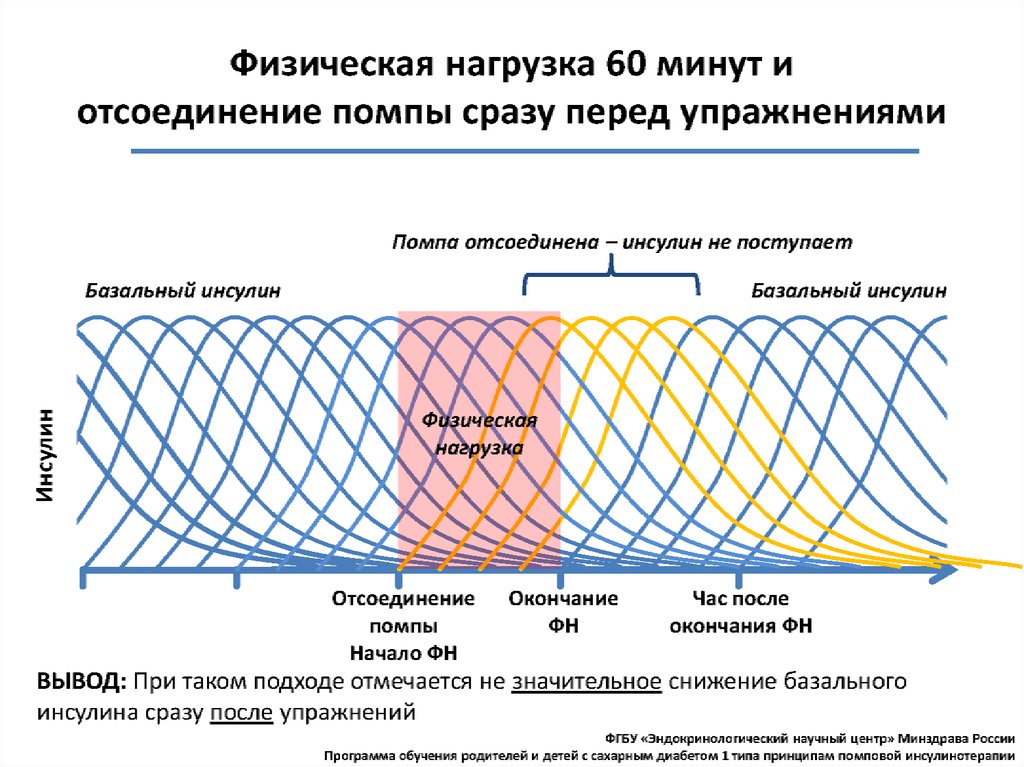 Физическая нагрузка 60 минут и отсоединение помпы сразу перед упражнениями

Помпа отсоединена – инсулин не поступает

Базальный инсулин

Базальный инсулин

Инсулин

Физическая нагрузка

Отсоединение помпы Начало ФН

Окончание ФН

Час после окончания ФН

ВЫВОД: При таком подходе отмечается не значительное снижение базального инсулина сразу после упражнений

ФГБУ «Эндокринологический научный центр» Минздрава России
Программа обучения родителей и детей с сахарным диабетом 1 типа принципам помповой инсулинотерапии